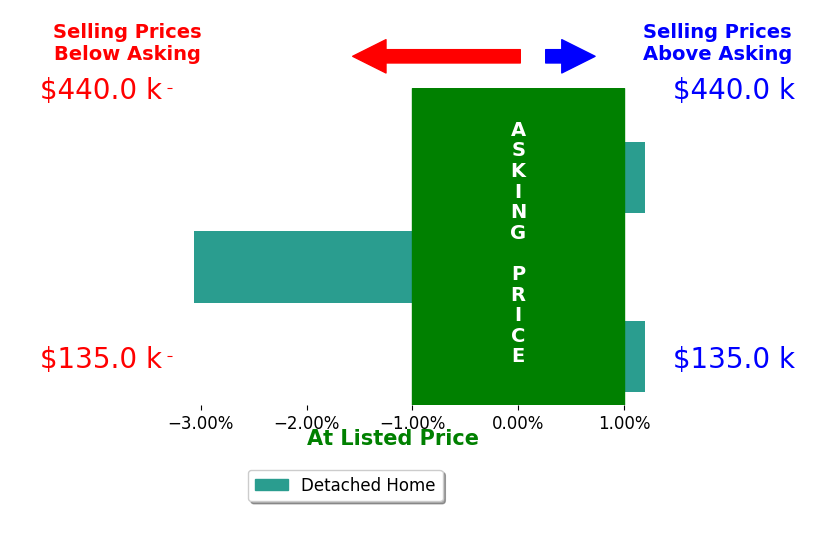 Selling Prices
Below Asking

Selling Prices
Above Asking

$440.0 k

$440.0 k

ASKING PRICE

$135.0 k

$135.0 k

−3.00% −2.00% −1.00% 0.00% 1.00%

At Listed Price

Detached Home